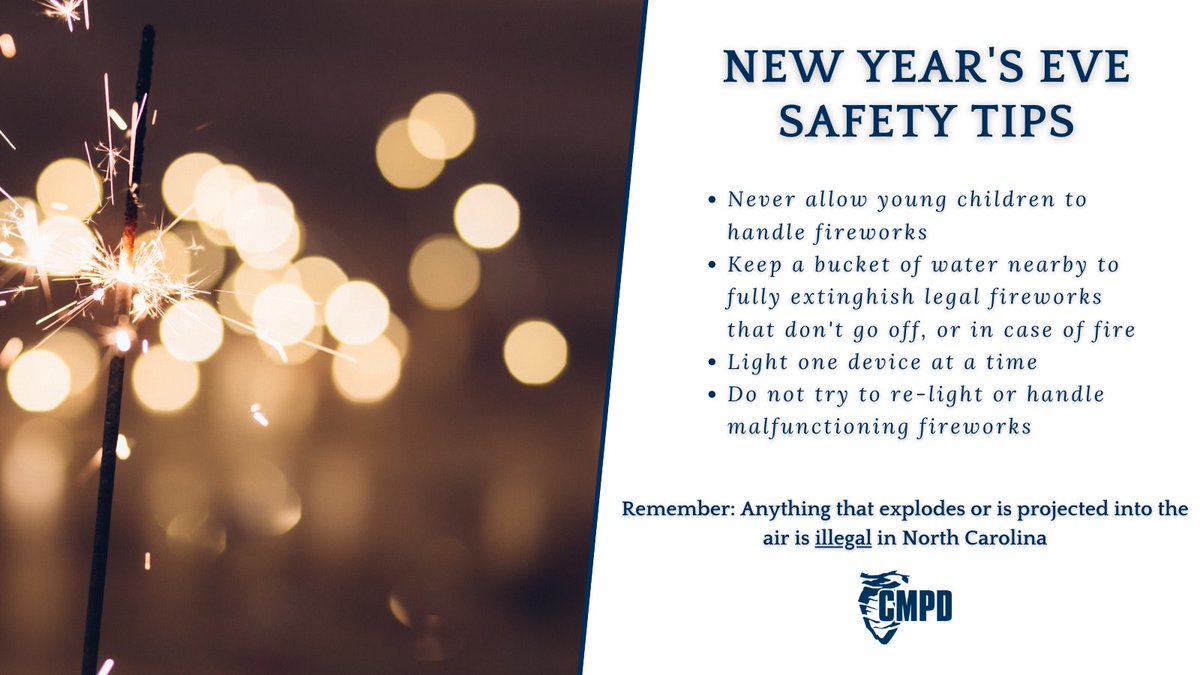 NEW YEAR'S EVE SAFETY TIPS

• Never allow young children to handle fireworks
• Keep a bucket of water nearby to fully extinghish legal fireworks that don't go off, or in case of fire
• Light one device at a time
• Do not try to re-light or handle malfunctioning fireworks

Remember: Anything that explodes or is projected into the air is illegal in North Carolina

CMPD